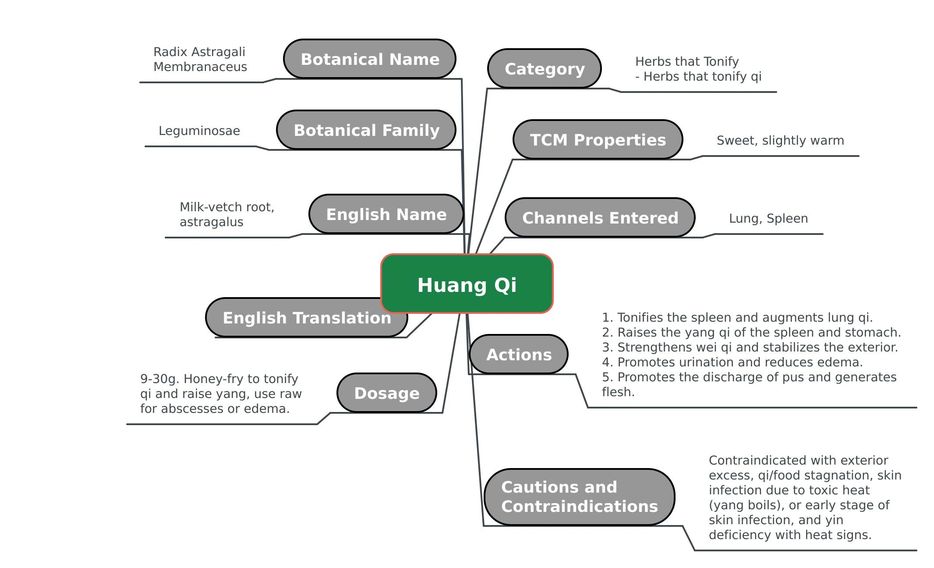 Huang Qi

Botanical Name
Radix Astragali Membranaceus

Botanical Family
Leguminosae

English Name
Milk-vetch root, astragalus

English Translation

Dosage
9-30g. Honey-fry to tonify qi and raise yang, use raw for abscesses or edema.

Category
Herbs that Tonify
- Herbs that tonify qi

TCM Properties
Sweet, slightly warm

Channels Entered
Lung, Spleen

Actions
1. Tonifies the spleen and augments lung qi.
2. Raises the yang qi of the spleen and stomach.
3. Strengthens wei qi and stabilizes the exterior.
4. Promotes urination and reduces edema.
5. Promotes the discharge of pus and generates flesh.

Cautions and Contraindications
Contraindicated with exterior excess, qi/food stagnation, skin infection due to toxic heat (yang boils), or early stage of skin infection, and yin deficiency with heat signs.